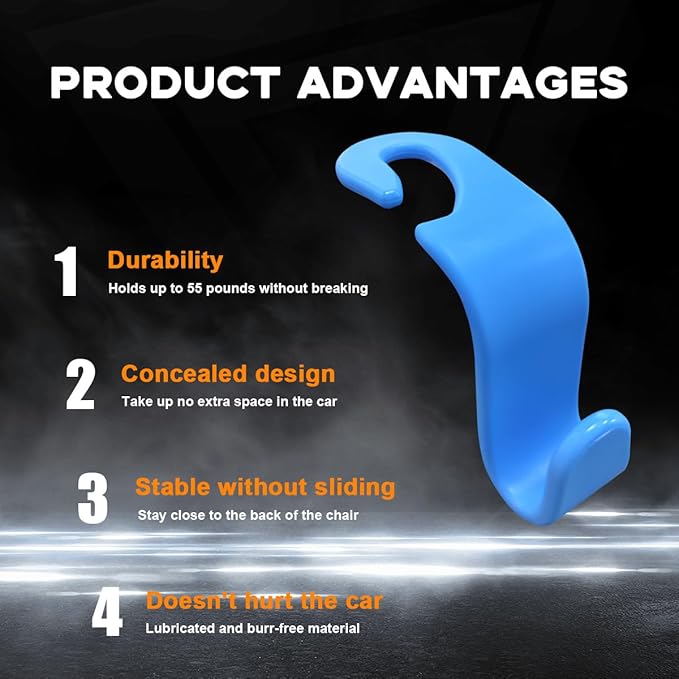 PRODUCT ADVANTAGES

1 Durability
Holds up to 55 pounds without breaking

2 Concealed design
Take up no extra space in the car

3 Stable without sliding
Stay close to the back of the chair

4 Doesn't hurt the car
Lubricated and burr-free material